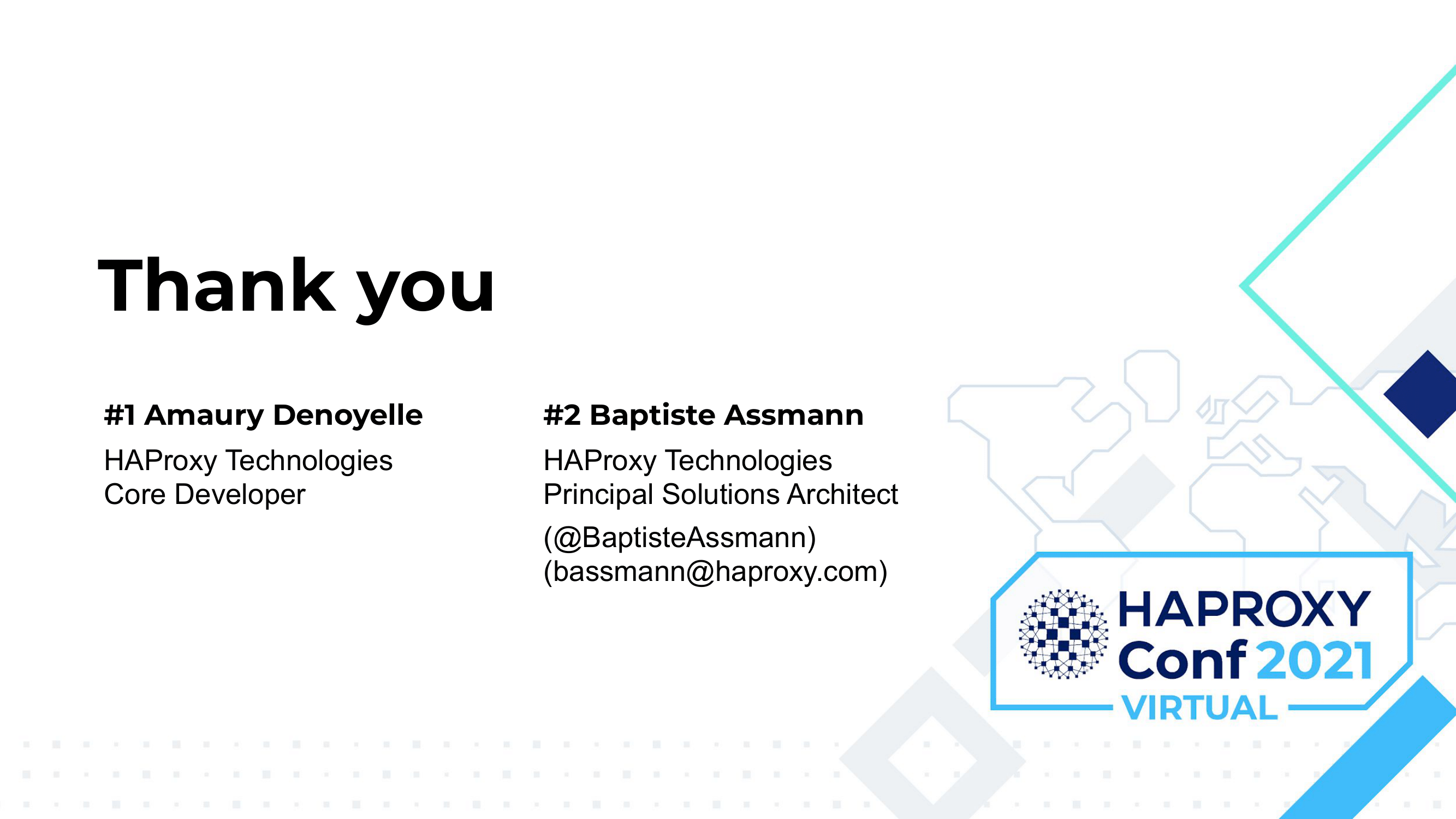 Thank you

#1 Amaury Denoyelle

HAProxy Technologies
Core Developer

#2 Baptiste Assmann

HAProxy Technologies
Principal Solutions Architect

(@BaptisteAssmann)
(bassmann@haproxy.com)

HAPROXY Conf 2021 VIRTUAL